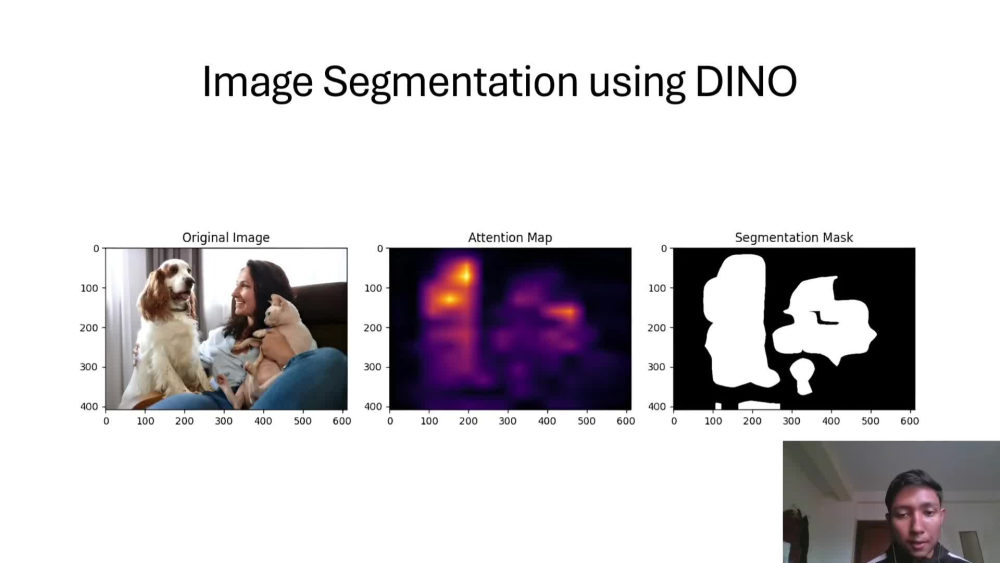 Image Segmentation using DINO

Original Image
0
100
200
300
400
0 100 200 300 400 500 600

Attention Map
0
100
200
300
400
0 100 200 300 400 500 600

Segmentation Mask
0
100
200
300
400
0 100 200 300 400 500 600